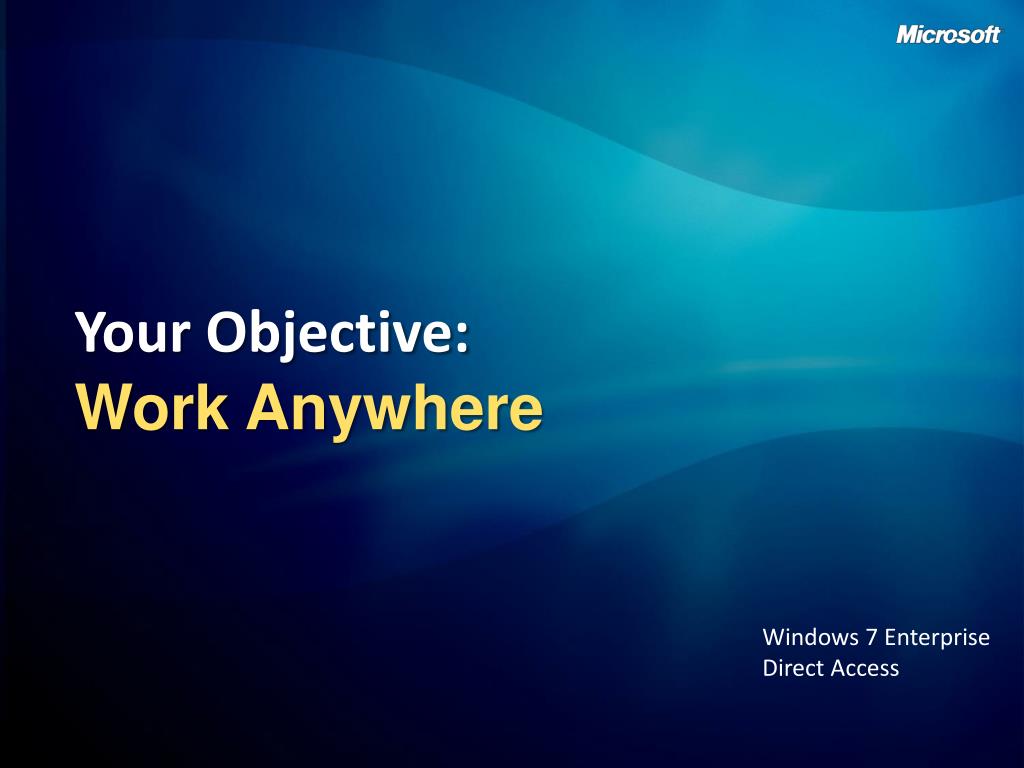 Microsoft

Your Objective:
Work Anywhere

Windows 7 Enterprise
Direct Access